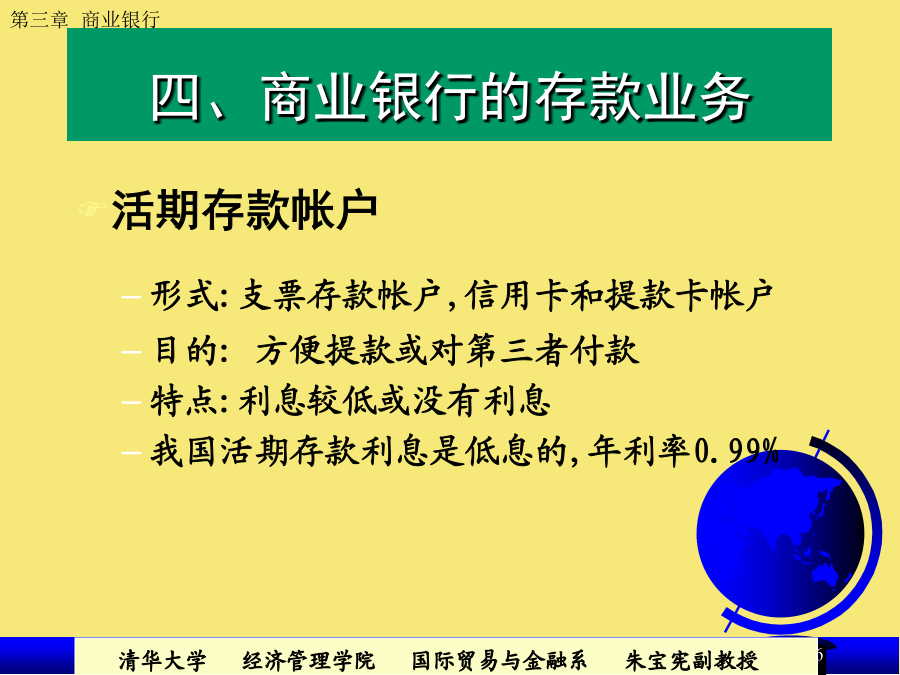 第三章 商业银行

四、商业银行的存款业务

活期存款帐户

– 形式: 支票存款帐户, 信用卡和提款卡帐户
– 目的: 方便提款或对第三者付款
– 特点: 利息较低或没有利息
– 我国活期存款利息是低息的, 年利率0.99%

清华大学 经济管理学院 国际贸易与金融系 朱宝宪副教授

6